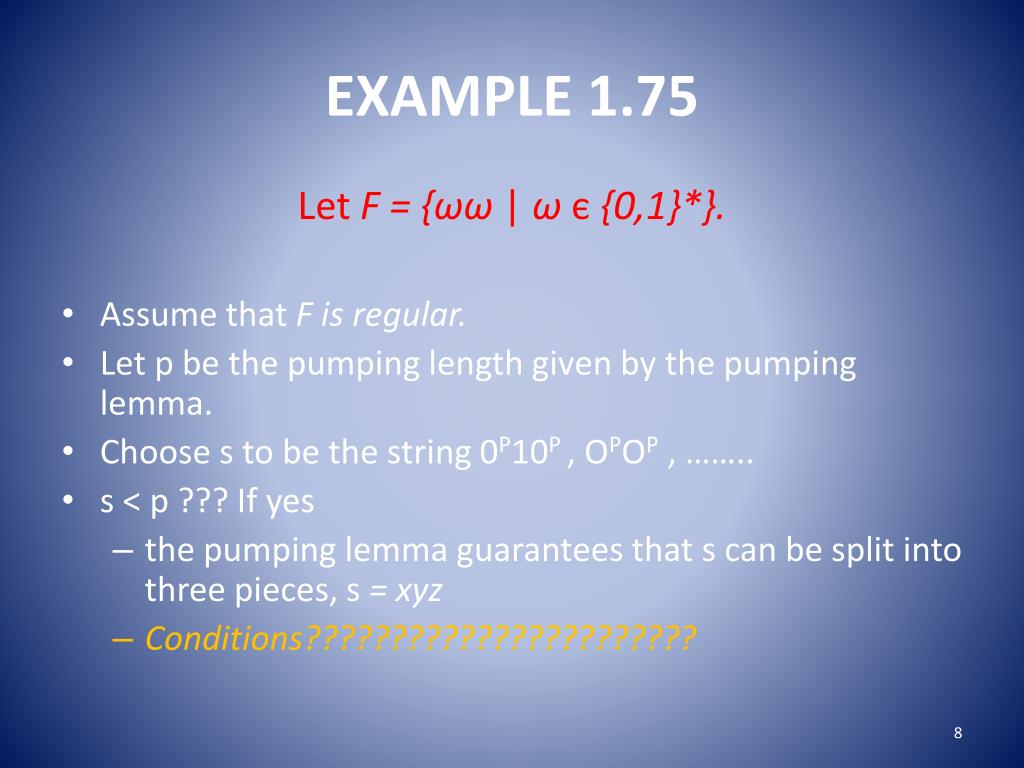 EXAMPLE 1.75

Let $F = \{\omega\omega \mid \omega \in \{0,1\}^*\}$.

• Assume that F is regular.
• Let p be the pumping length given by the pumping lemma.
• Choose s to be the string $0^P10^P$ , $O^PO^P$ , ……..
• s < p ??? If yes
– the pumping lemma guarantees that s can be split into three pieces, s = xyz
– Conditions??????????????????????

8